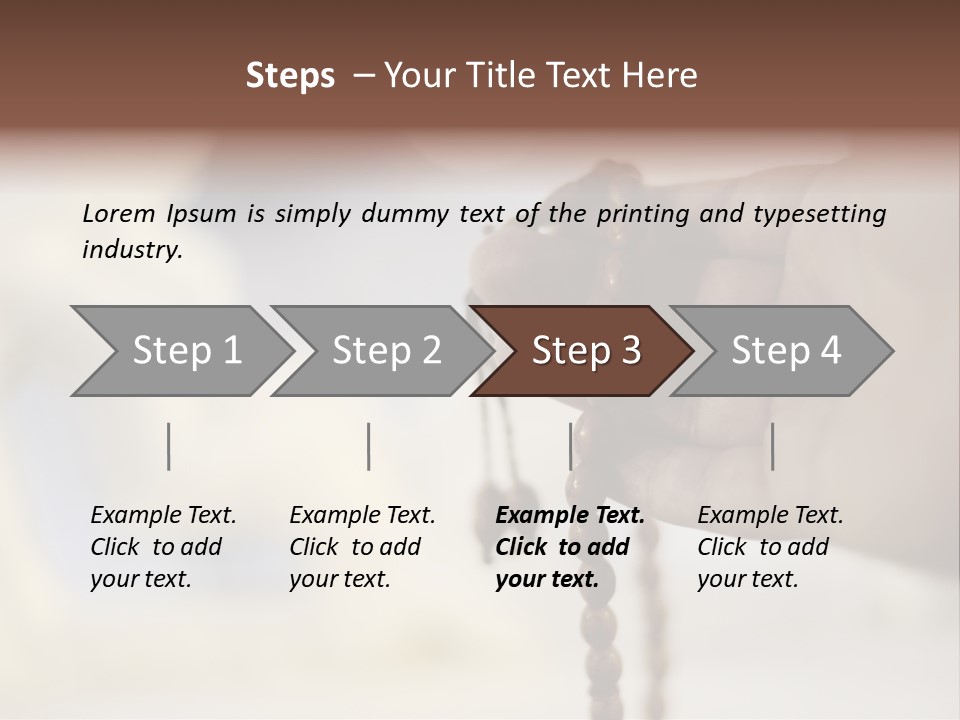 Steps – Your Title Text Here

Lorem Ipsum is simply dummy text of the printing and typesetting industry.

Step 1

Step 2

Step 3

Step 4

Example Text. Click to add your text.

Example Text. Click to add your text.

Example Text. Click to add your text.

Example Text. Click to add your text.